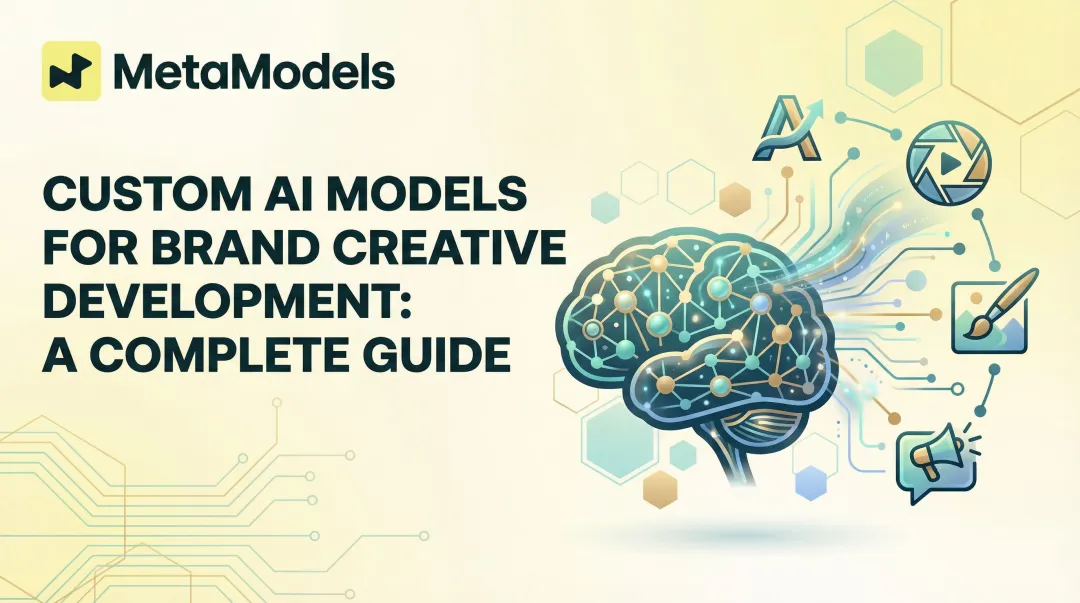 MetaModels

CUSTOM AI MODELS FOR BRAND CREATIVE DEVELOPMENT: A COMPLETE GUIDE